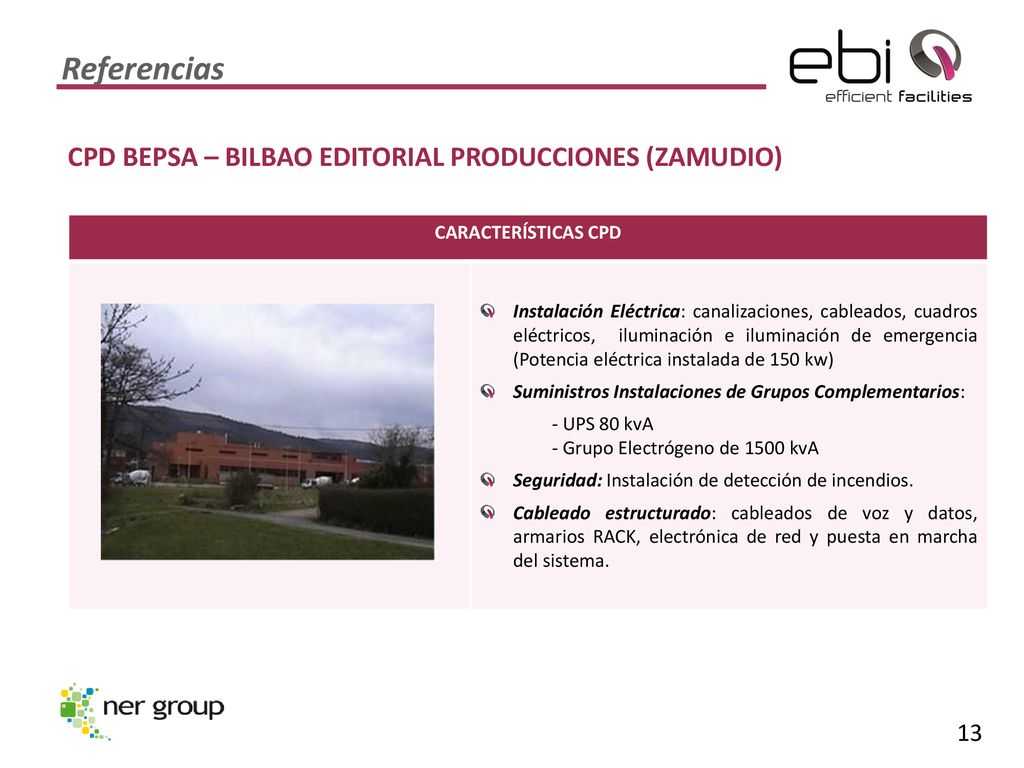 Referencias

ebi
efficient facilities

CPD BEPSA – BILBAO EDITORIAL PRODUCCIONES (ZAMUDIO)

CARACTERÍSTICAS CPD

Instalación Eléctrica: canalizaciones, cableados, cuadros eléctricos, iluminación e iluminación de emergencia (Potencia eléctrica instalada de 150 kw)

Suministros Instalaciones de Grupos Complementarios:

- UPS 80 kvA
- Grupo Electrógeno de 1500 kvA

Seguridad: Instalación de detección de incendios.

Cableado estructurado: cableados de voz y datos, armarios RACK, electrónica de red y puesta en marcha del sistema.

ner group

13